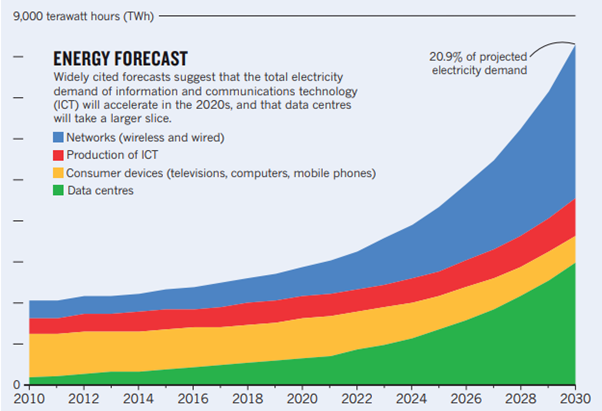 9,000 terawatt hours (TWh)

ENERGY FORECAST
Widely cited forecasts suggest that the total electricity demand of information and communications technology (ICT) will accelerate in the 2020s, and that data centres will take a larger slice.

Networks (wireless and wired)
Production of ICT
Consumer devices (televisions, computers, mobile phones)
Data centres

20.9% of projected electricity demand

0

2010 2012 2014 2016 2018 2020 2022 2024 2026 2028 2030